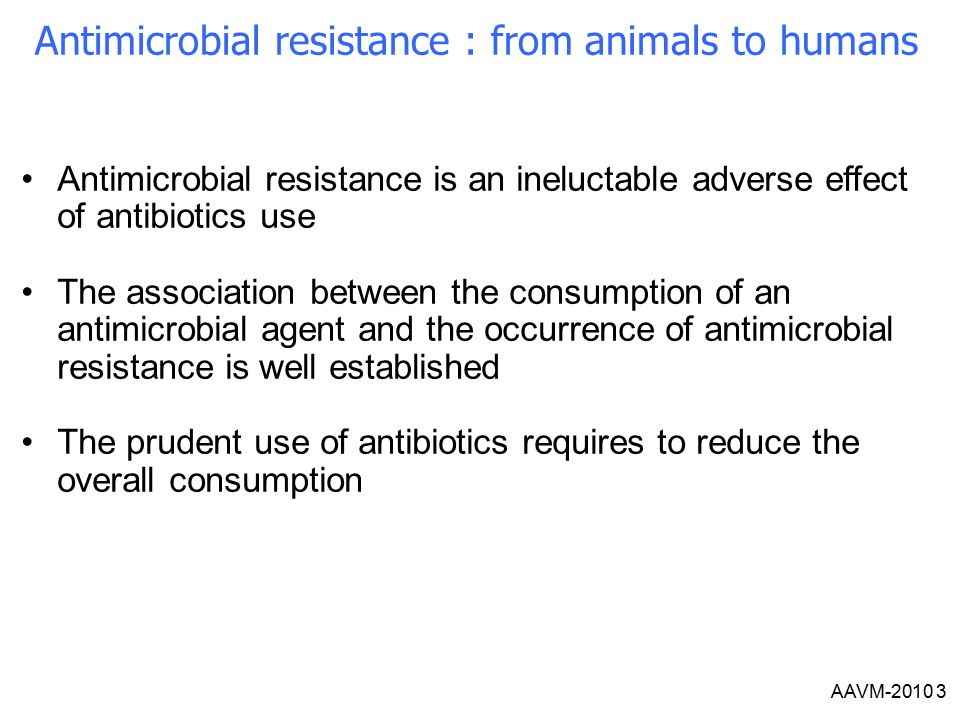 Antimicrobial resistance : from animals to humans

• Antimicrobial resistance is an ineluctable adverse effect of antibiotics use

• The association between the consumption of an antimicrobial agent and the occurrence of antimicrobial resistance is well established

• The prudent use of antibiotics requires to reduce the overall consumption

AAVM-2010 3